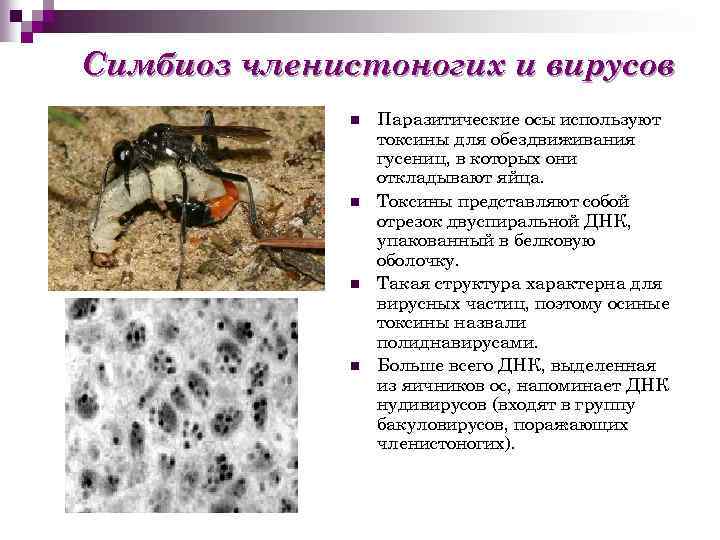 Симбиоз членистоногих и вирусов

Паразитические осы используют токсины для обездвиживания гусениц, в которых они откладывают яйца.

Токсины представляют собой отрезок двуспиральной ДНК, упакованный в белковую оболочку.

Такая структура характерна для вирусных частиц, поэтому осиные токсины назвали полиднавирусами.

Больше всего ДНК, выделенная из яичников ос, напоминает ДНК нудивирусов (входят в группу бакуловирусов, поражающих членистоногих).